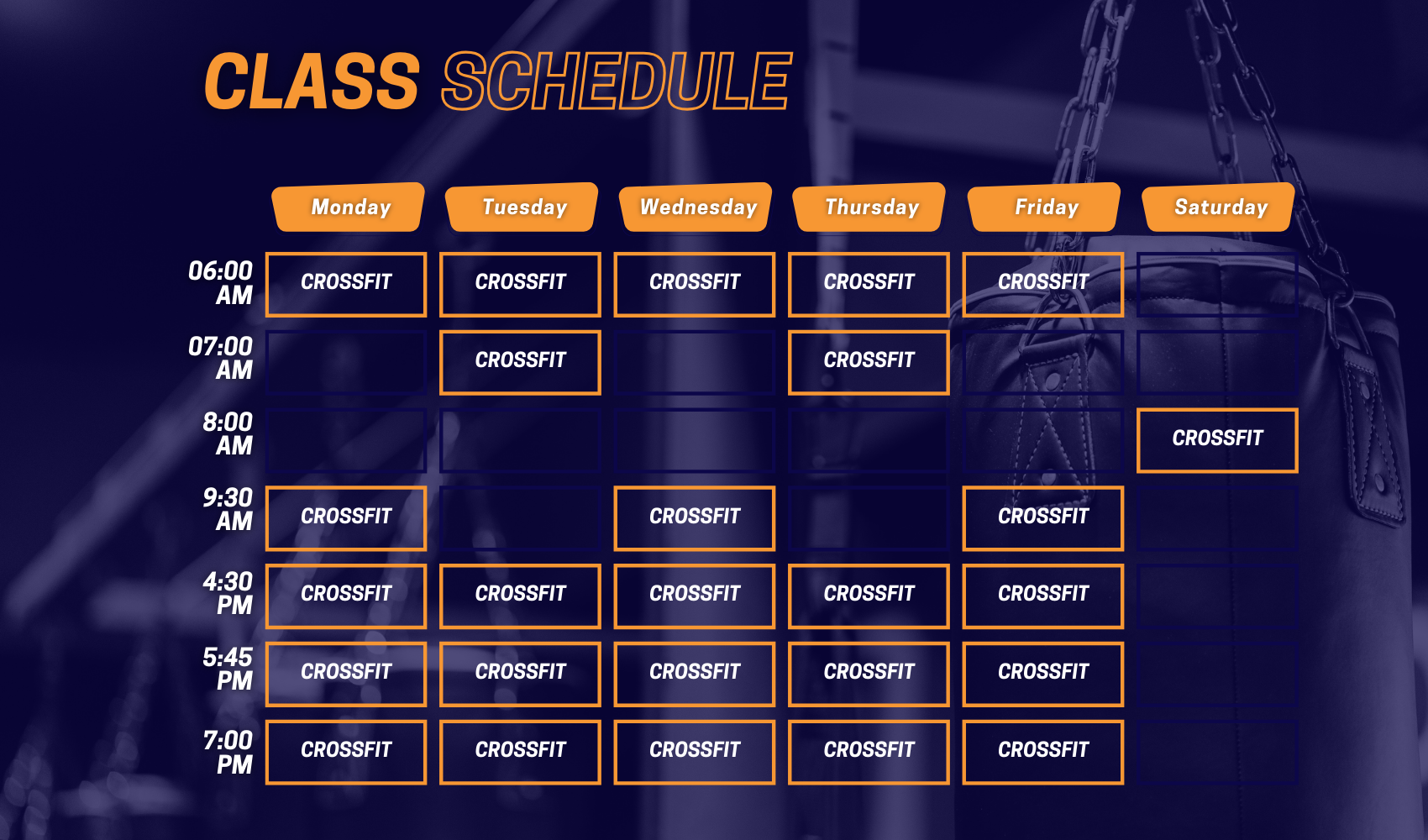 CLASS SCHEDULE

| | Monday | Tuesday | Wednesday | Thursday | Friday | Saturday |
|---|---|---|---|---|---|---|
| 06:00 AM | CROSSFIT | CROSSFIT | CROSSFIT | CROSSFIT | CROSSFIT | |
| 07:00 AM | | CROSSFIT | | CROSSFIT | | |
| 8:00 AM | | | | | | CROSSFIT |
| 9:30 AM | CROSSFIT | | CROSSFIT | | CROSSFIT | |
| 4:30 PM | CROSSFIT | CROSSFIT | CROSSFIT | CROSSFIT | CROSSFIT | |
| 5:45 PM | CROSSFIT | CROSSFIT | CROSSFIT | CROSSFIT | CROSSFIT | |
| 7:00 PM | CROSSFIT | CROSSFIT | CROSSFIT | CROSSFIT | CROSSFIT | |